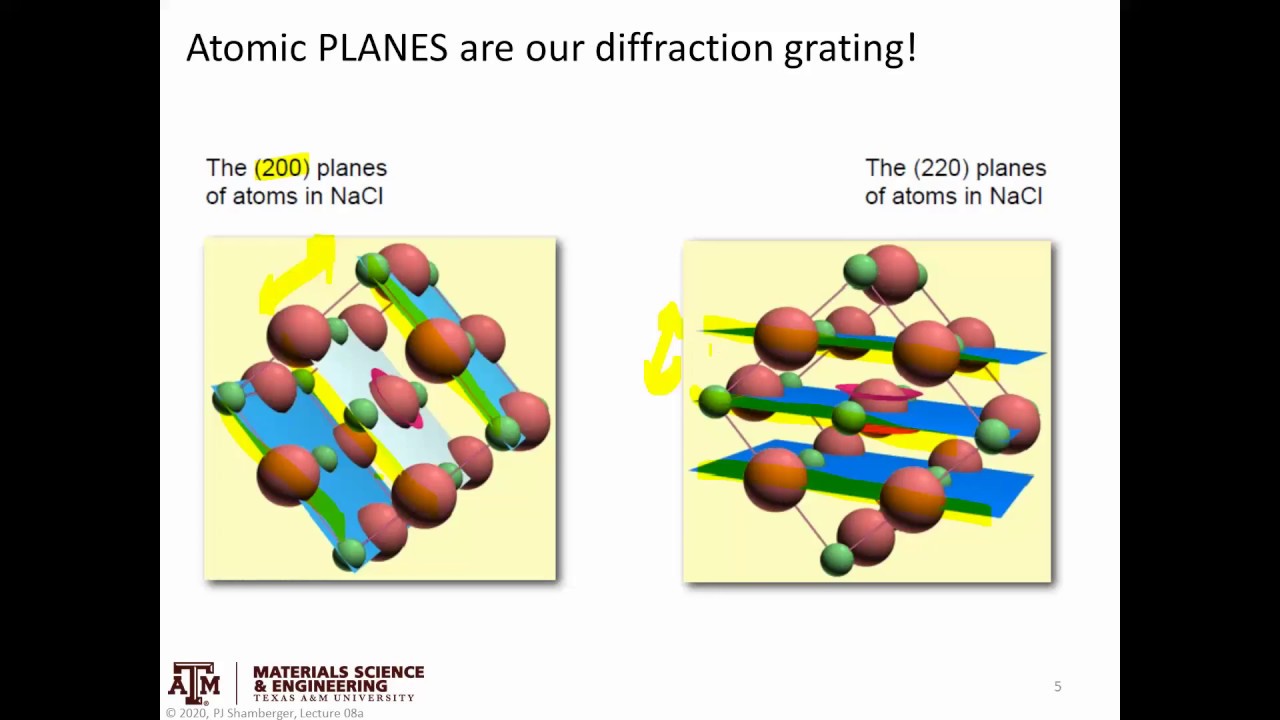 Atomic PLANES are our diffraction grating!

The (200) planes of atoms in NaCl

The (220) planes of atoms in NaCl

ATM MATERIALS SCIENCE & ENGINEERING TEXAS A&M UNIVERSITY

© 2020, PJ Shamberger, Lecture 08a

5